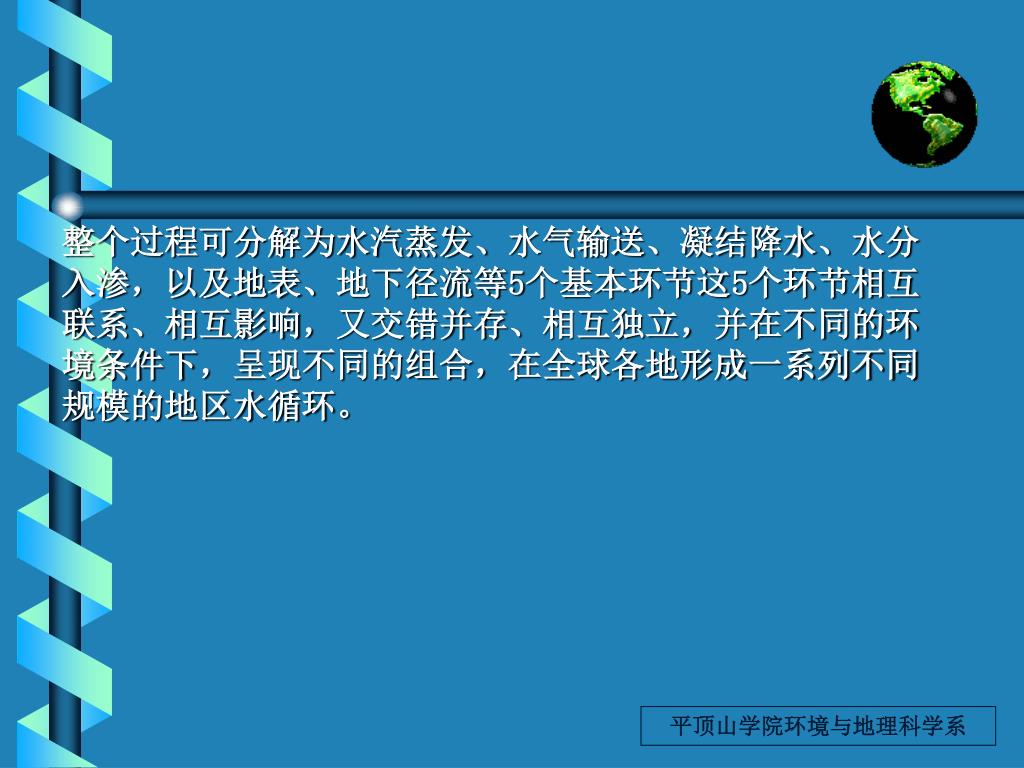 整个过程可分解为水汽蒸发、水气输送、凝结降水、水分入渗，以及地表、地下径流等5个基本环节这5个环节相互联系、相互影响，又交错并存、相互独立，并在不同的环境条件下，呈现不同的组合，在全球各地形成一系列不同规模的地区水循环。

平顶山学院环境与地理科学系